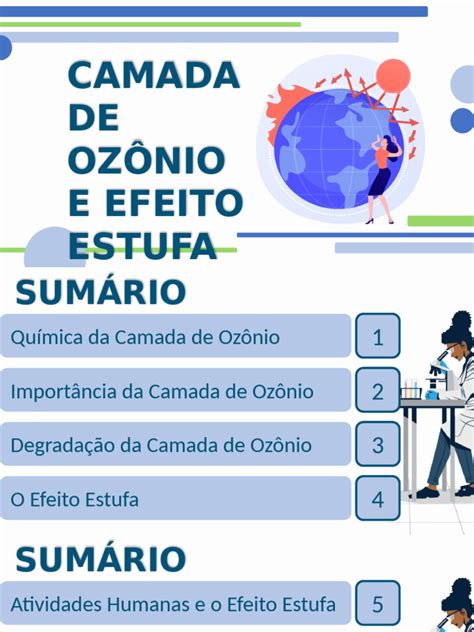 CAMADA DE OZÔNIO E EFEITO ESTUFA

SUMÁRIO

Química da Camada de Ozônio 1

Importância da Camada de Ozônio 2

Degradação da Camada de Ozônio 3

O Efeito Estufa 4

SUMÁRIO

Atividades Humanas e o Efeito Estufa 5